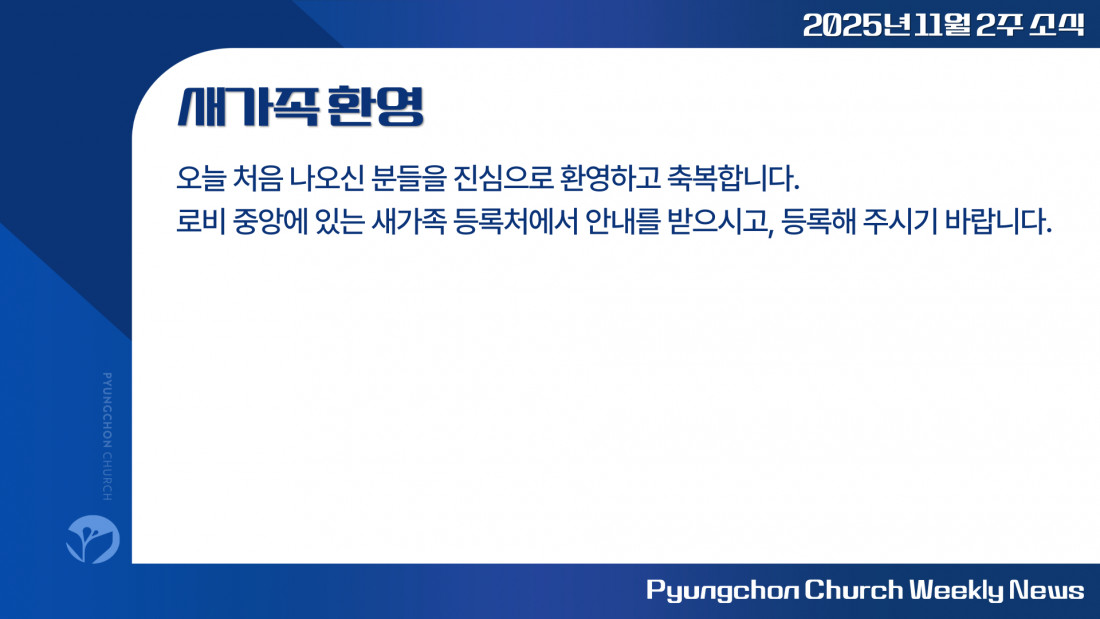 2025년 11월 2주 소식

새가족 환영

오늘 처음 나오신 분들을 진심으로 환영하고 축복합니다.
로비 중앙에 있는 새가족 등록처에서 안내를 받으시고, 등록해 주시기 바랍니다.

PYUNGCHON CHURCH

Pyungchon Church Weekly News